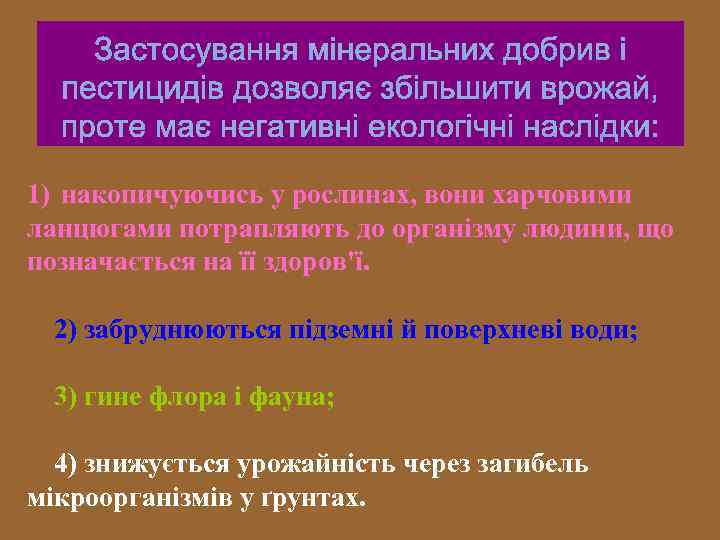 Застосування мінеральних добрив і пестицидів дозволяє збільшити врожай, проте має негативні екологічні наслідки:

1) накопичуючись у рослинах, вони харчовими ланцюгами потрапляють до організму людини, що позначається на її здоров'ї.

2) забруднюються підземні й поверхневі води;

3) гине флора і фауна;

4) знижується урожайність через загибель мікроорганізмів у ґрунтах.